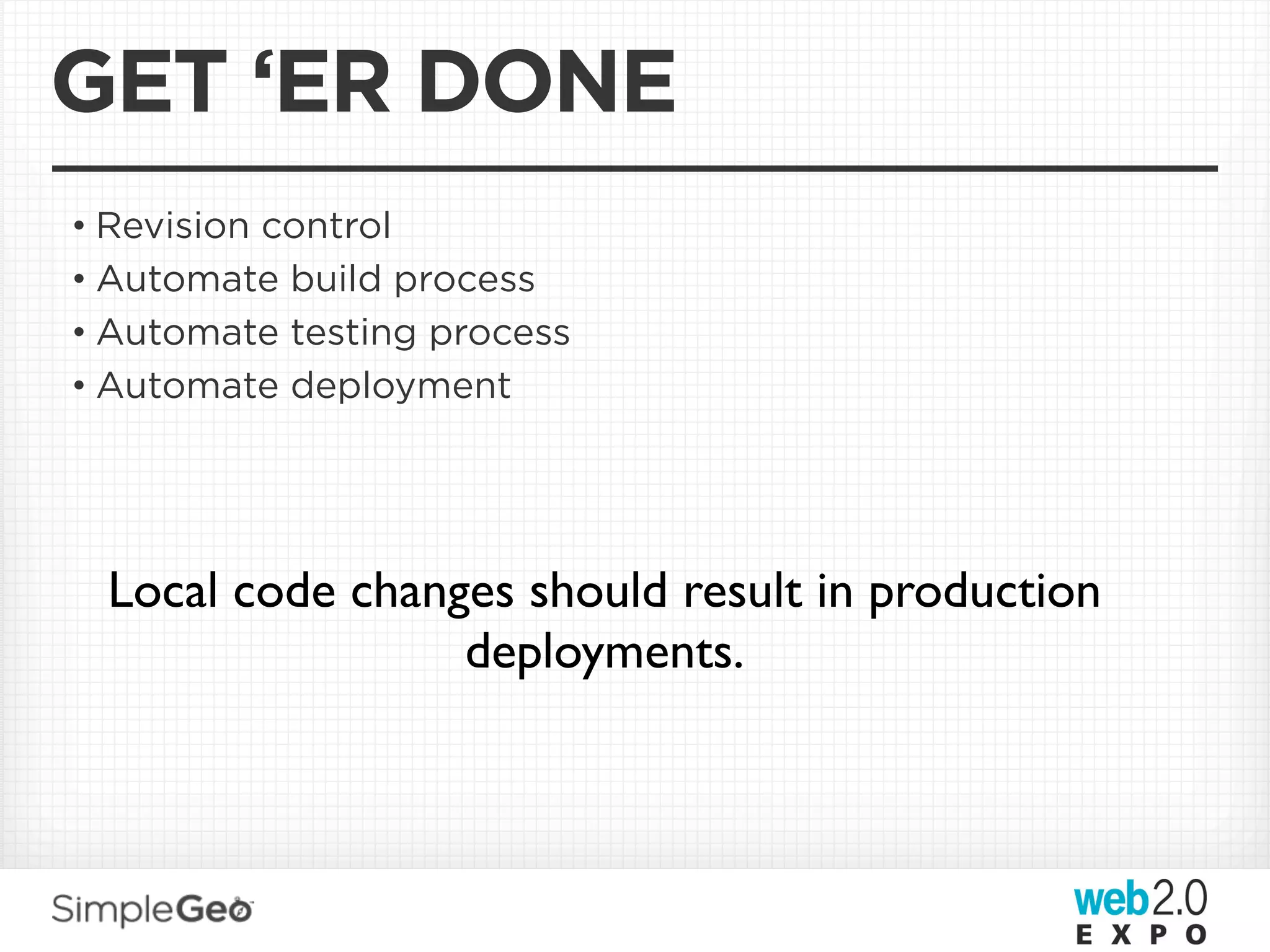 GET ‘ER DONE

• Revision control
• Automate build process
• Automate testing process
• Automate deployment

Local code changes should result in production deployments.

SimpleGeo

web2.0 EXPO